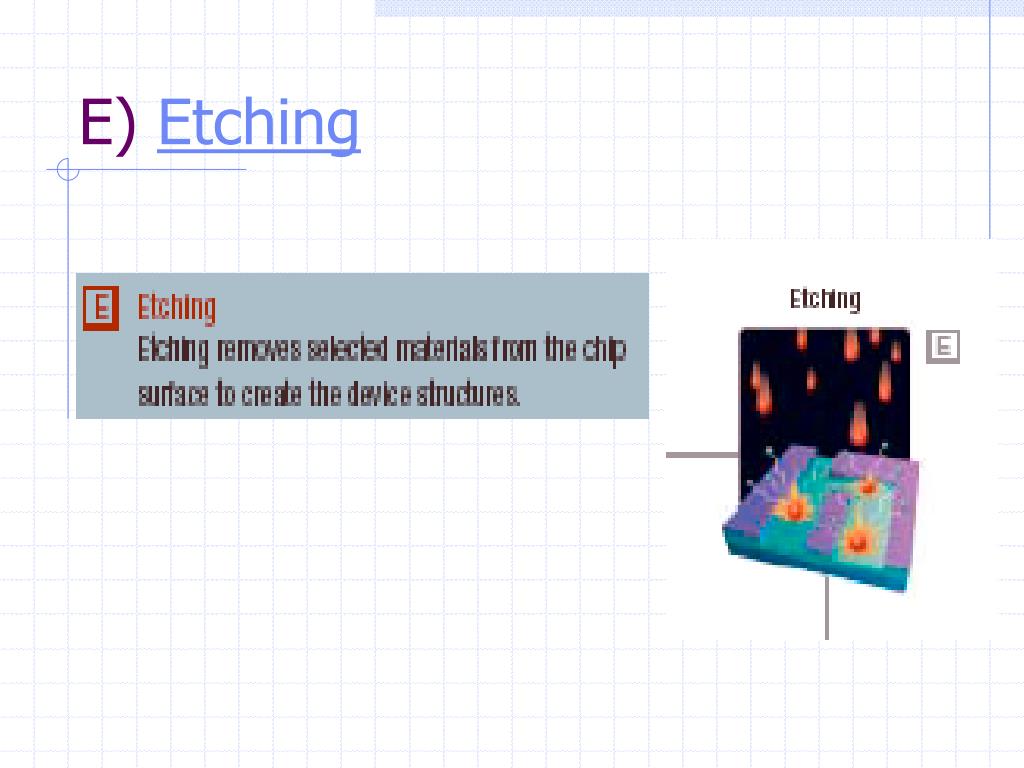 E) Etching

E Etching
Etching removes selected materials from the chip surface to create the device structures.

Etching
E